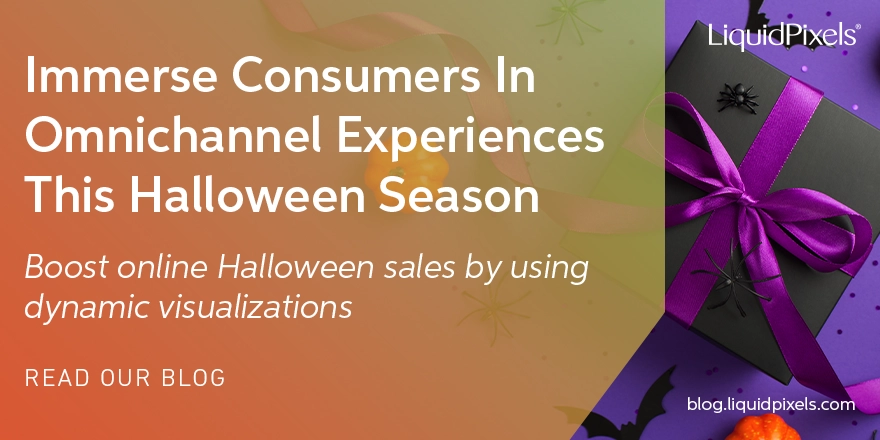 LiquidPixels®

Immerse Consumers In Omnichannel Experiences This Halloween Season

Boost online Halloween sales by using dynamic visualizations

READ OUR BLOG

blog.liquidpixels.com